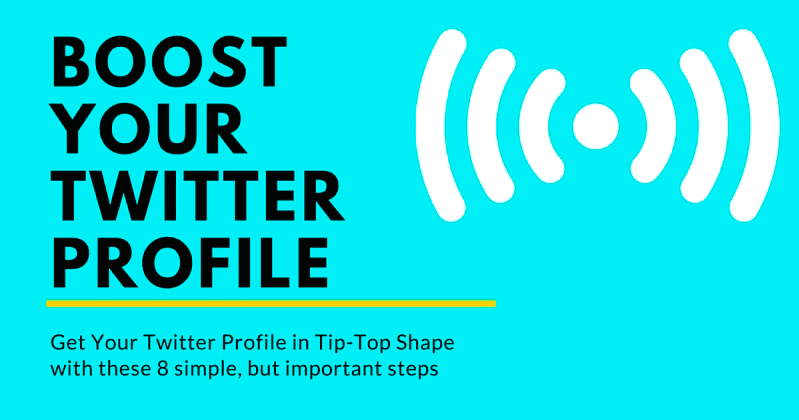 BOOST YOUR TWITTER PROFILE

Get Your Twitter Profile in Tip-Top Shape with these 8 simple, but important steps